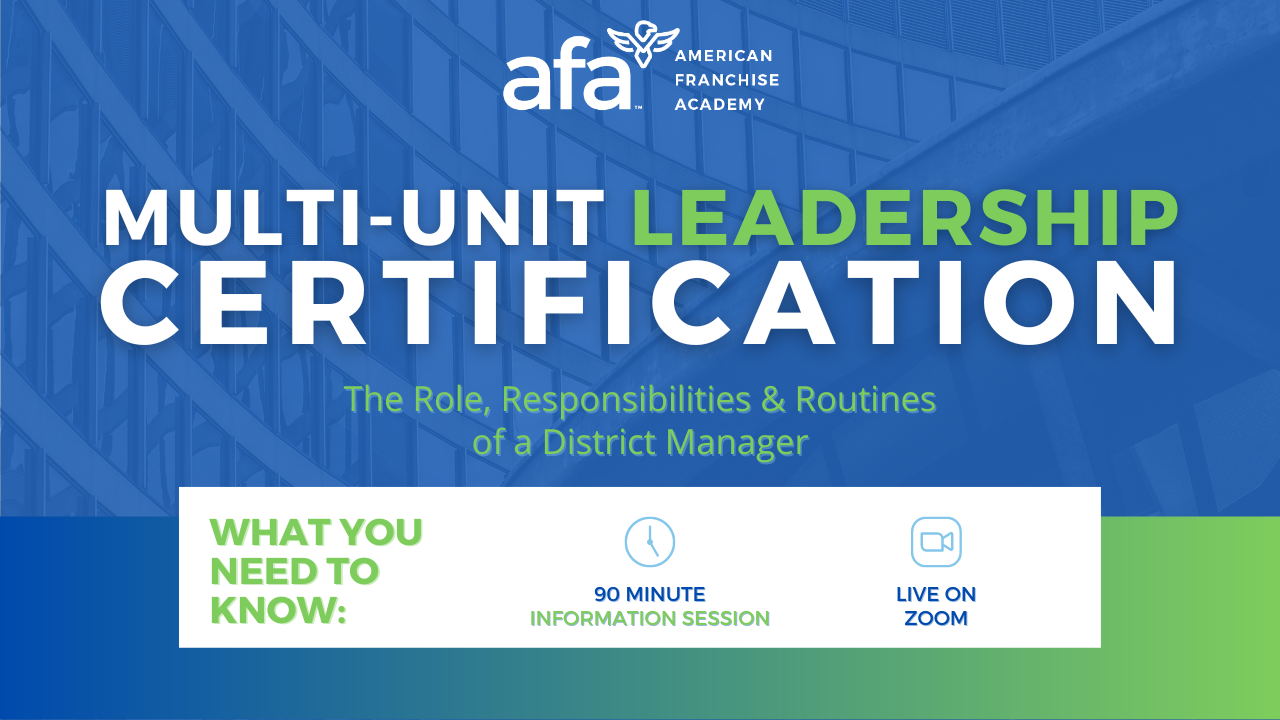 afa™ AMERICAN FRANCHISE ACADEMY

MULTI-UNIT LEADERSHIP CERTIFICATION

The Role, Responsibilities & Routines of a District Manager

WHAT YOU NEED TO KNOW:

90 MINUTE INFORMATION SESSION

LIVE ON ZOOM